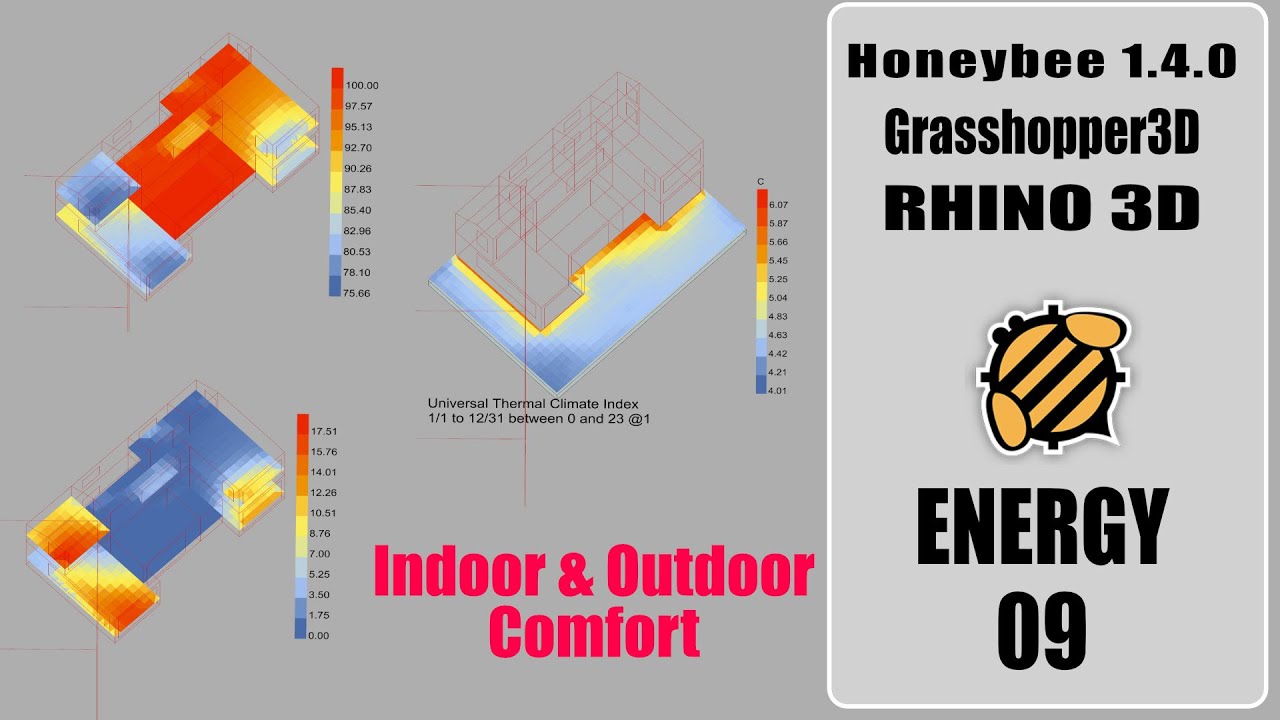 100.00
97.57
95.13
92.70
90.26
87.83
85.40
82.96
80.53
78.10
75.66

C
6.07
5.87
5.66
5.45
5.25
5.04
4.83
4.63
4.42
4.21
4.01

Universal Thermal Climate Index
1/1 to 12/31 between 0 and 23 @1

17.51
15.76
14.01
12.26
10.51
8.76
7.00
5.25
3.50
1.75
0.00

Indoor & Outdoor Comfort

Honeybee 1.4.0
Grasshopper3D
RHINO 3D

ENERGY
09